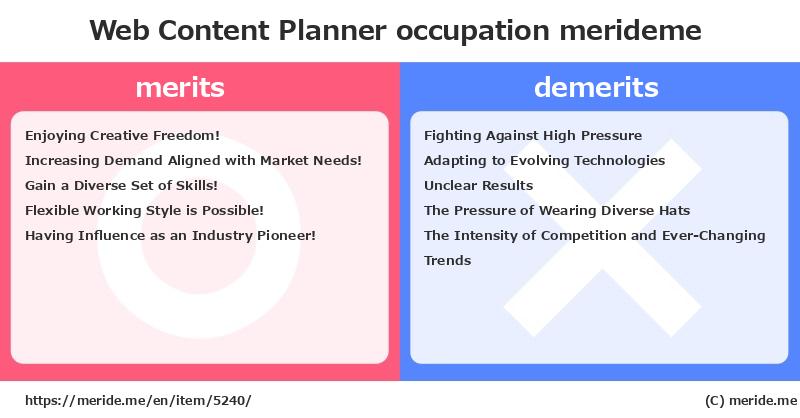 Web Content Planner occupation merideme

merits

Enjoying Creative Freedom!
Increasing Demand Aligned with Market Needs!
Gain a Diverse Set of Skills!
Flexible Working Style is Possible!
Having Influence as an Industry Pioneer!

demerits

Fighting Against High Pressure
Adapting to Evolving Technologies
Unclear Results
The Pressure of Wearing Diverse Hats
The Intensity of Competition and Ever-Changing Trends

https://meride.me/en/item/5240/

(C) meride.me